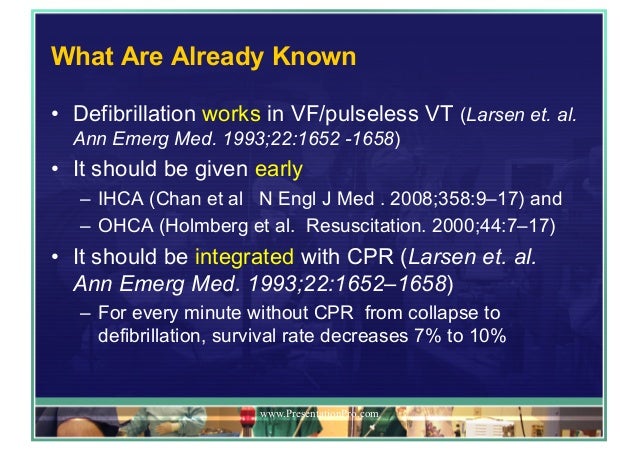 What Are Already Known

• Defibrillation works in VF/pulseless VT (Larsen et. al. Ann Emerg Med. 1993;22:1652 -1658)
• It should be given early
– IHCA (Chan et al N Engl J Med . 2008;358:9–17) and
– OHCA (Holmberg et al. Resuscitation. 2000;44:7–17)
• It should be integrated with CPR (Larsen et. al. Ann Emerg Med. 1993;22:1652–1658)
– For every minute without CPR from collapse to defibrillation, survival rate decreases 7% to 10%

www.PresentationPro.com